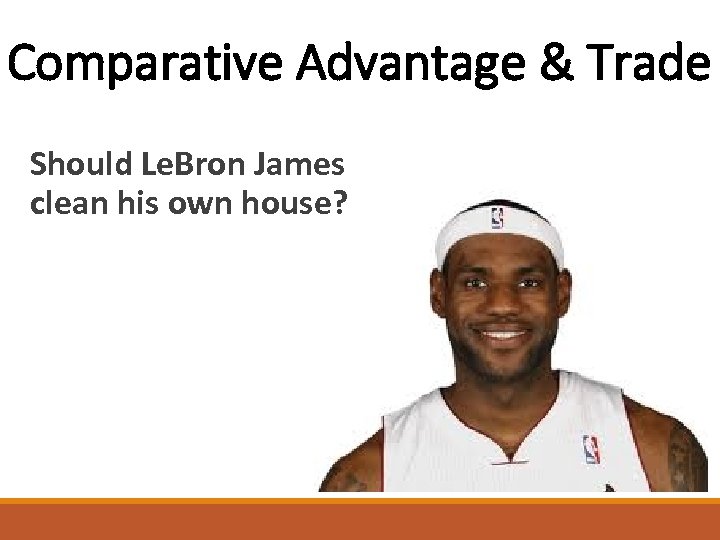 Comparative Advantage & Trade

Should LeBron James clean his own house?